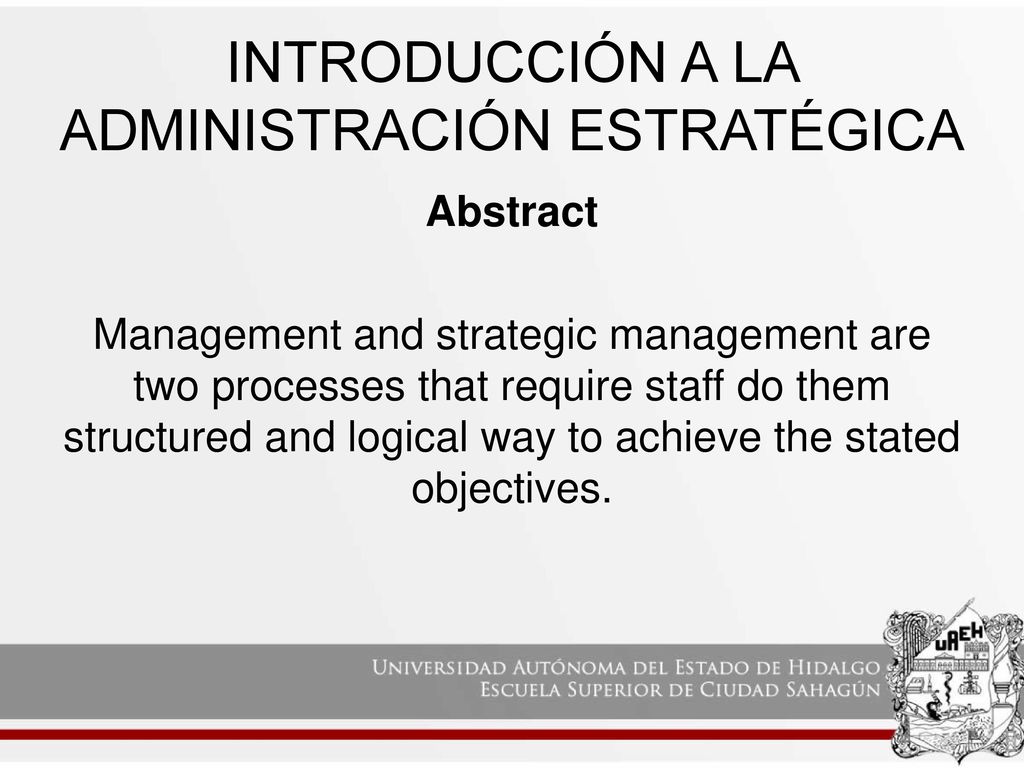 INTRODUCCIÓN A LA ADMINISTRACIÓN ESTRATÉGICA

Abstract

Management and strategic management are two processes that require staff do them structured and logical way to achieve the stated objectives.

UNIVERSIDAD AUTÓNOMA DEL ESTADO DE HIDALGO
ESCUELA SUPERIOR DE CIUDAD SAHAGÚN

UAEH